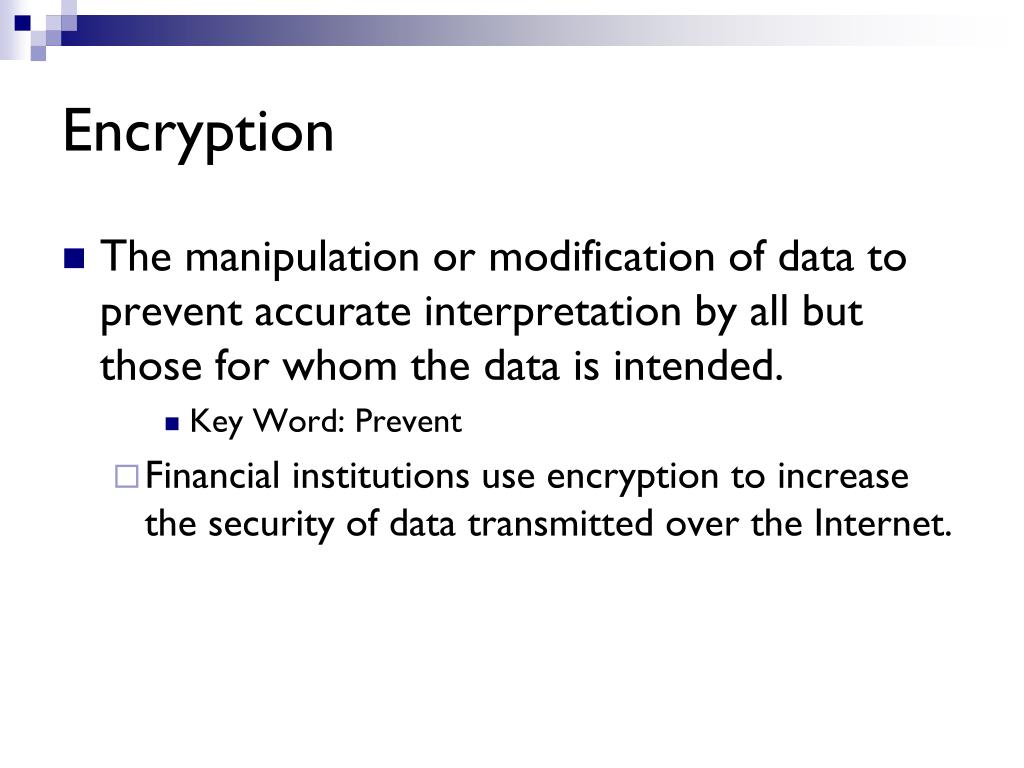 Encryption

The manipulation or modification of data to prevent accurate interpretation by all but those for whom the data is intended.

Key Word: Prevent

Financial institutions use encryption to increase the security of data transmitted over the Internet.